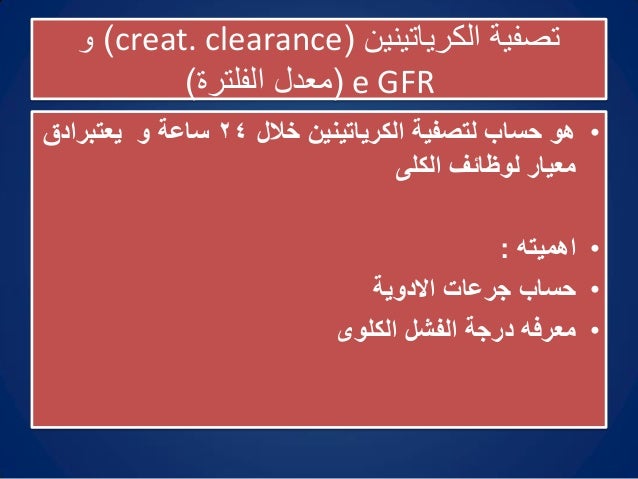 تصفية الكرياتينين (creat. clearance) و e GFR (معدل الفلترة)

• هو حساب لتصفية الكرياتينين خلال ٢٤ ساعة و يعتبرادق معيار لوظائف الكلى

• اهميته :
• حساب جرعات الادوية
• معرفه درجة الفشل الكلوى